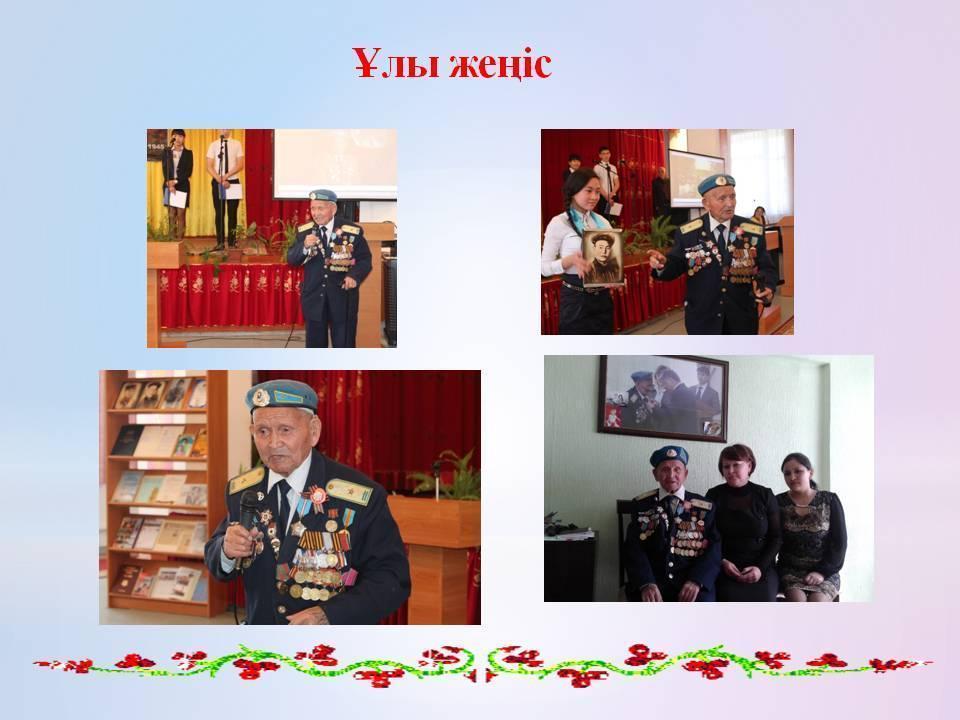 Ұлы жеңіс